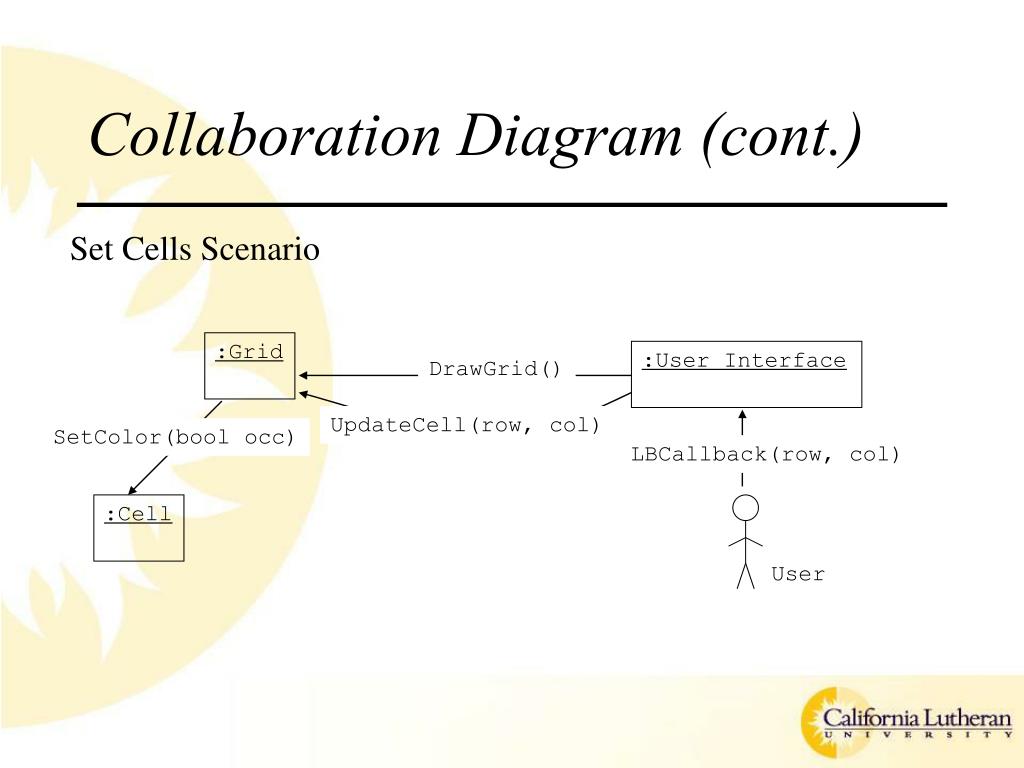 Collaboration Diagram (cont.)

Set Cells Scenario

:Grid

DrawGrid()

:User Interface

UpdateCell(row, col)

SetColor(bool occ)

LBCallback(row, col)

:Cell

User

California Lutheran
UNIVERSITY